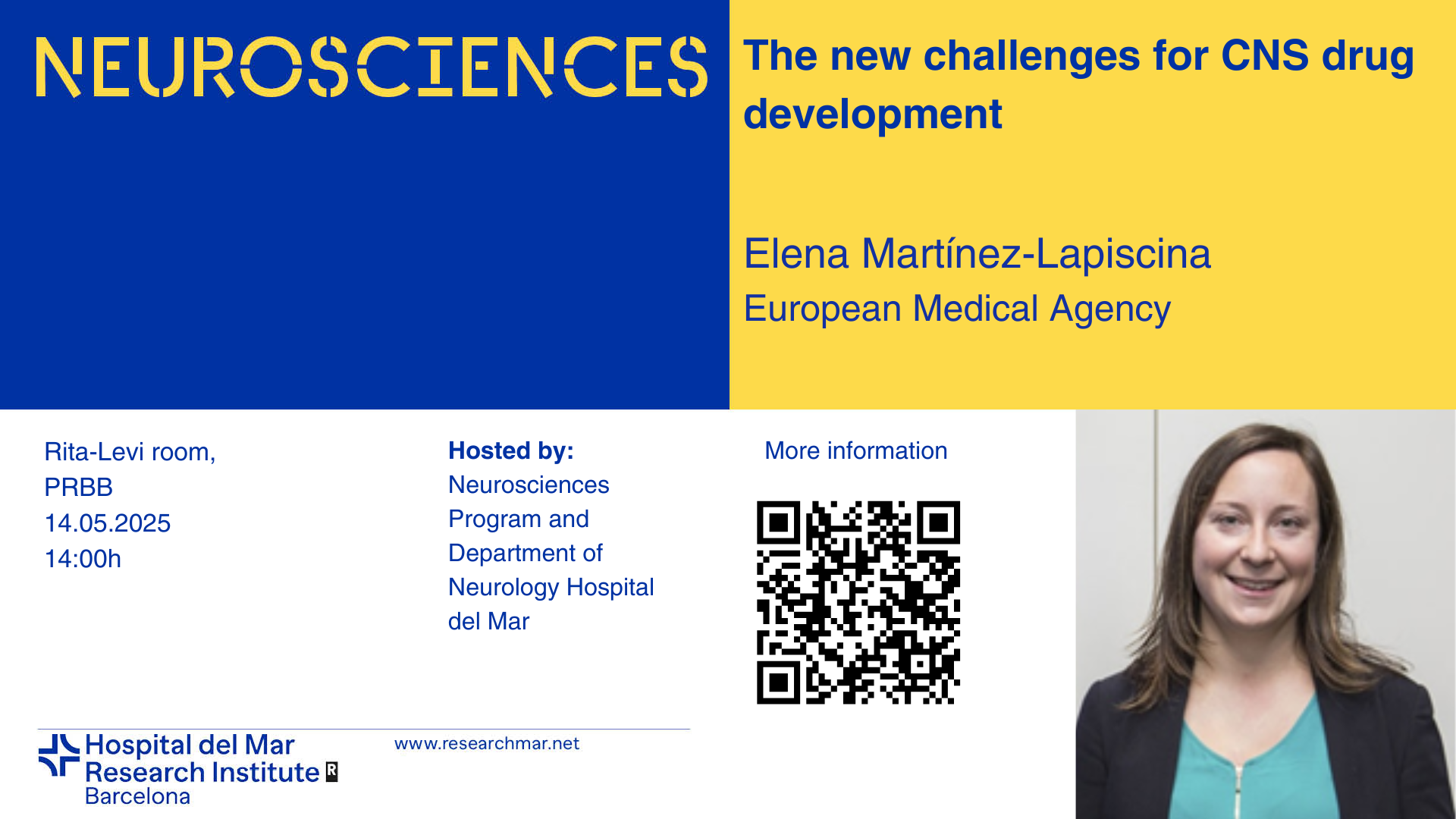 NEUROSCIENCES

The new challenges for CNS drug development

Elena Martínez-Lapiscina
European Medical Agency

Rita-Levi room,
PRBB
14.05.2025
14:00h

Hosted by:
Neurosciences Program and Department of Neurology Hospital del Mar

More information

Hospital del Mar
Research Institute
Barcelona

www.researchmar.net